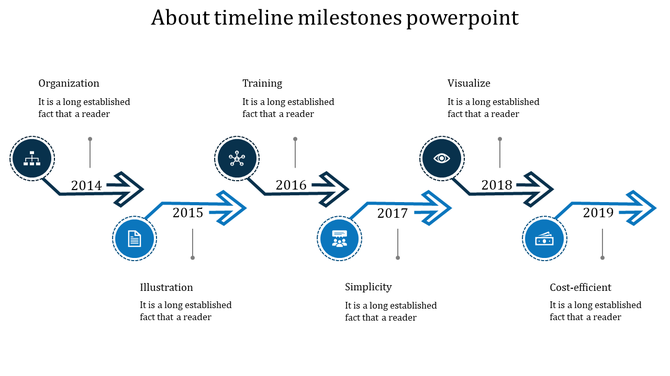 About timeline milestones powerpoint

Organization
It is a long established fact that a reader

Training
It is a long established fact that a reader

Visualize
It is a long established fact that a reader

2014

2015

2016

2017

2018

2019

Illustration
It is a long established fact that a reader

Simplicity
It is a long established fact that a reader

Cost-efficient
It is a long established fact that a reader